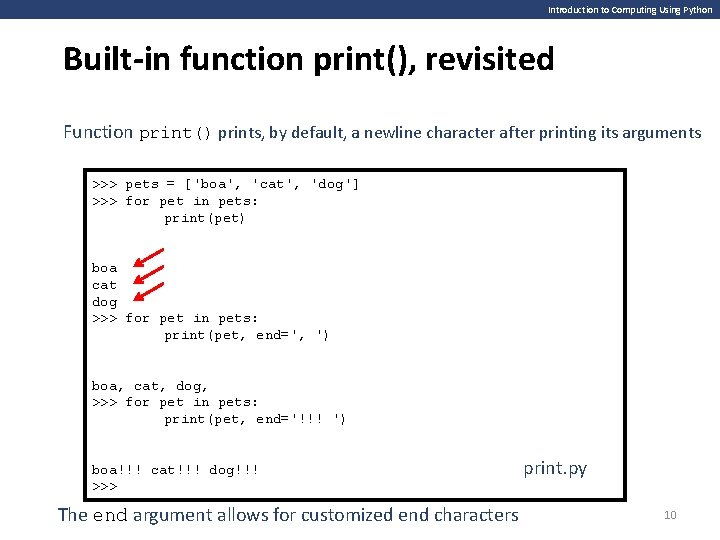 Introduction to Computing Using Python

Built-in function print(), revisited

Function print() prints, by default, a newline character after printing its arguments

>>> pets = ['boa', 'cat', 'dog']
>>> for pet in pets:
        print(pet)

boa
cat
dog
>>> for pet in pets:
        print(pet, end=', ')

boa, cat, dog,
>>> for pet in pets:
        print(pet, end='!!! ')

boa!!! cat!!! dog!!!
>>>

print.py

The end argument allows for customized end characters

10